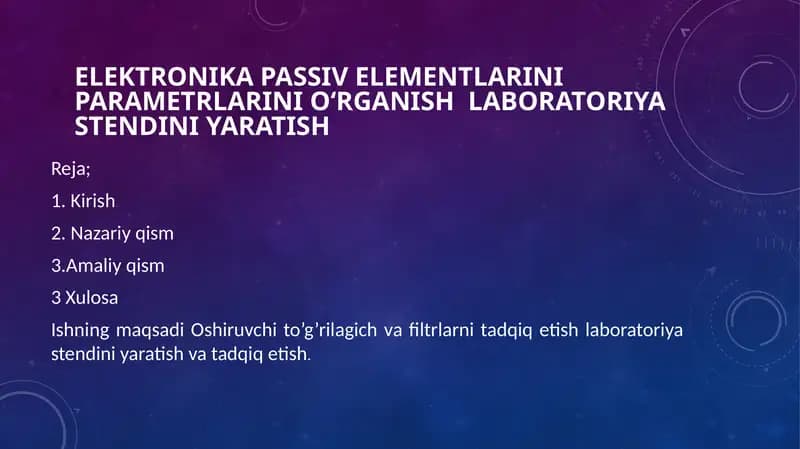 ELEKTRONIKA PASSIV ELEMENTLARINI PARAMETRLARINI O‘RGANISH  LABORATORIYA STENDINI YARATISH

Reja;

1. Kirish

2. Nazariy qism

3.Amaliy qism

3 Xulosa

Ishning maqsadi Oshiruvchi to’g’rilagich va filtrlarni tadqiq etish laboratoriya stendini yaratish va tadqiq etish.